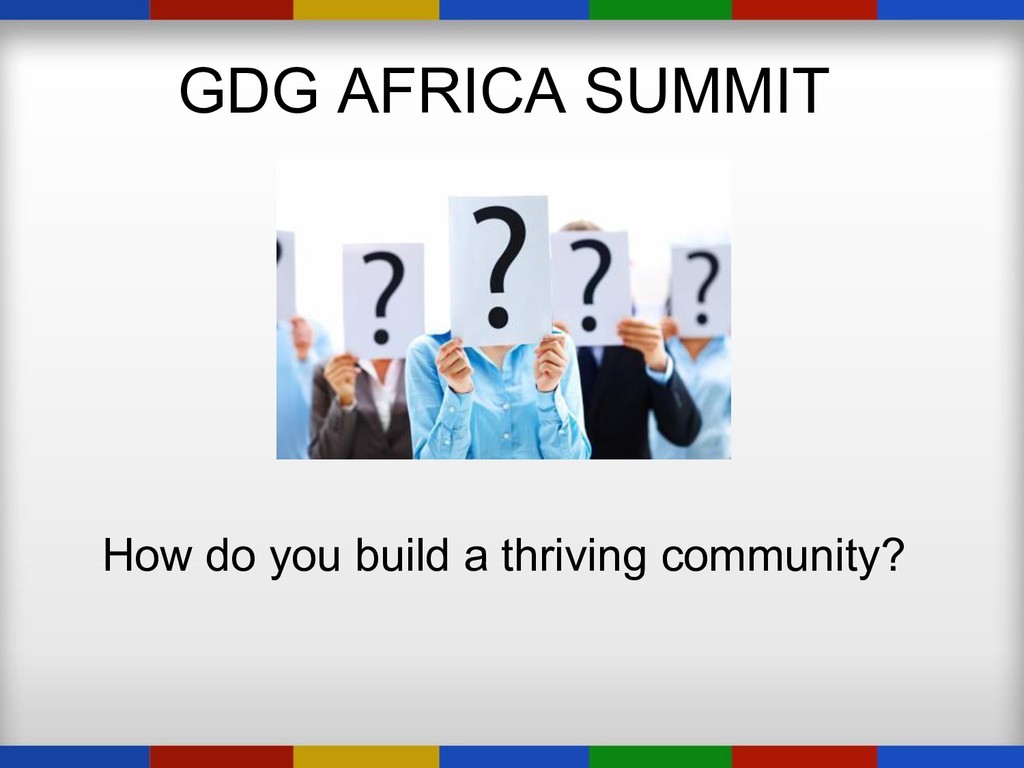 GDG AFRICA SUMMIT

?

?

?

?

How do you build a thriving community?